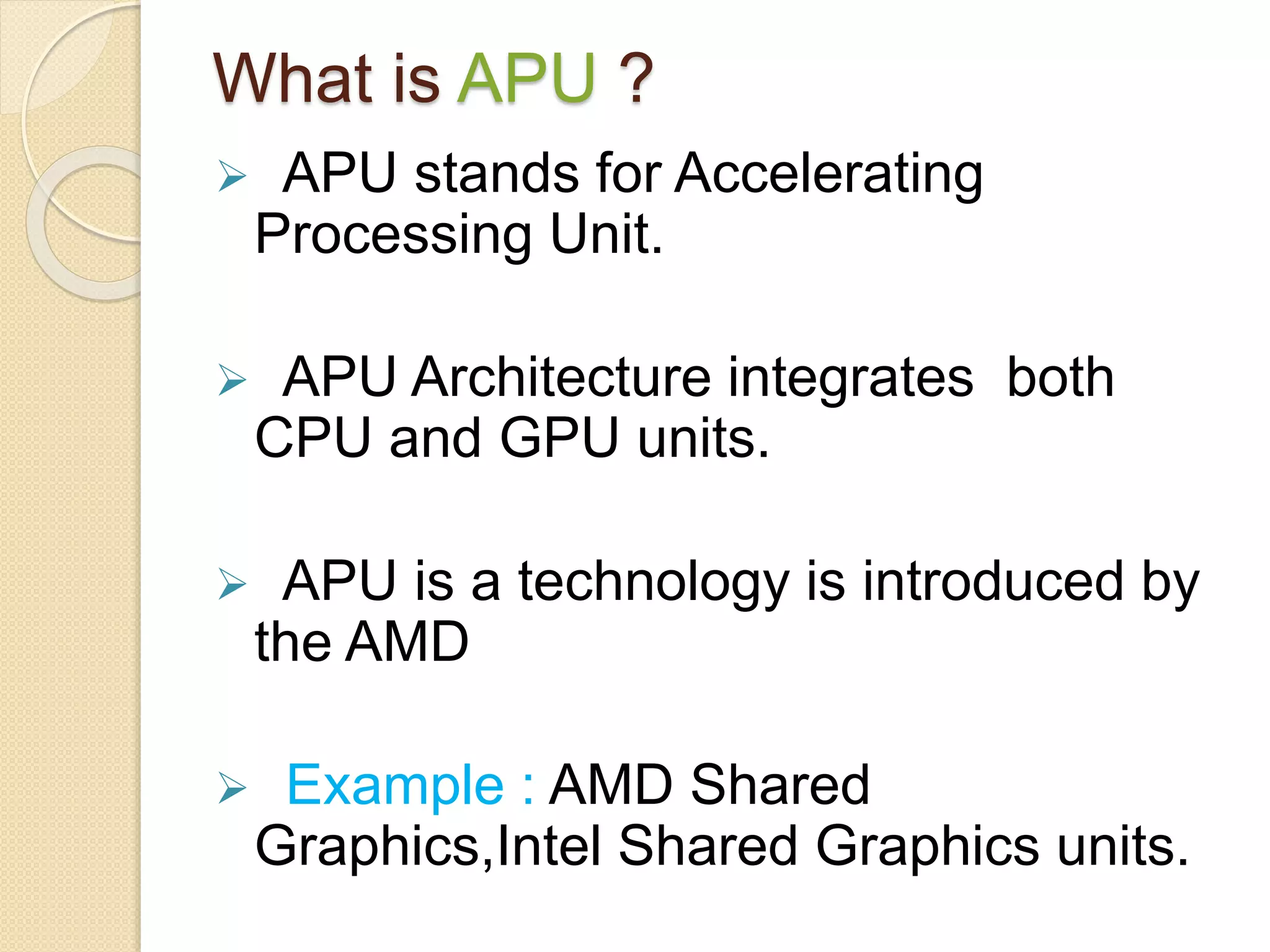 What is APU ?

➢ APU stands for Accelerating Processing Unit.

➢ APU Architecture integrates both CPU and GPU units.

➢ APU is a technology is introduced by the AMD

➢ Example : AMD Shared Graphics,Intel Shared Graphics units.